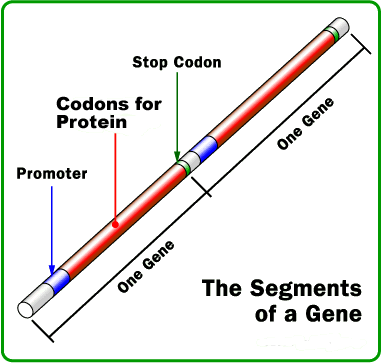 Stop Codon

Codons for Protein

Promoter

One Gene

One Gene

The Segments of a Gene